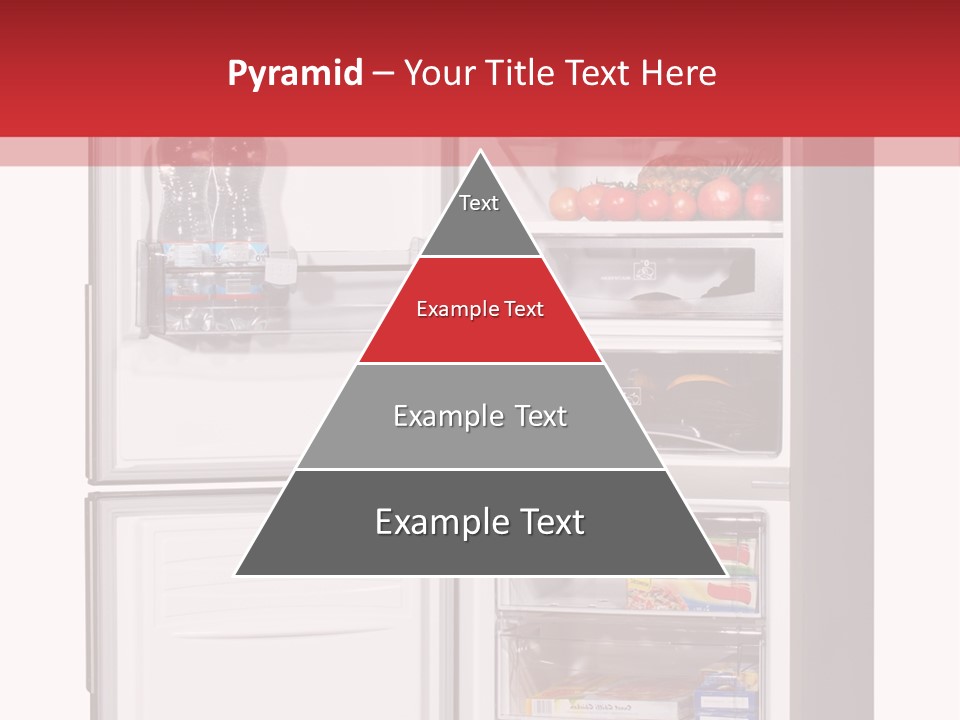 Pyramid – Your Title Text Here

Text

Example Text

Example Text

Example Text